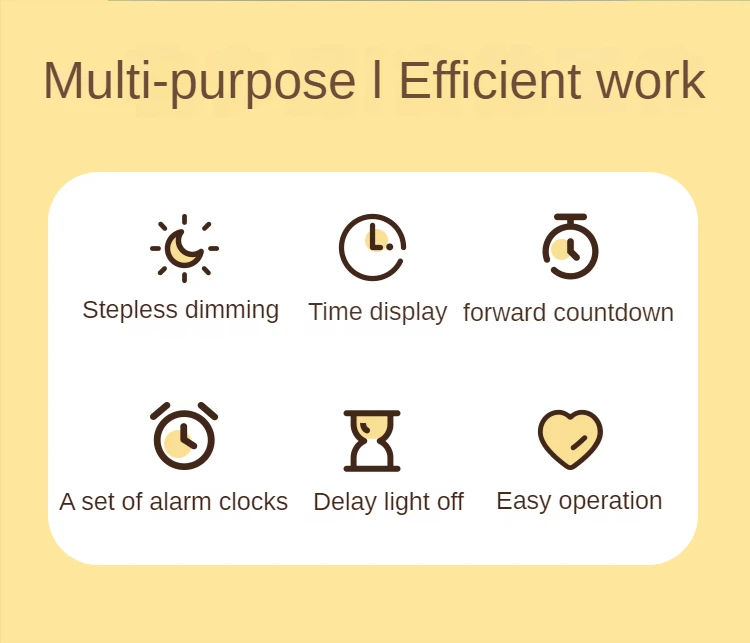 Multi-purpose l Efficient work

Stepless dimming

Time display

forward countdown

A set of alarm clocks

Delay light off

Easy operation